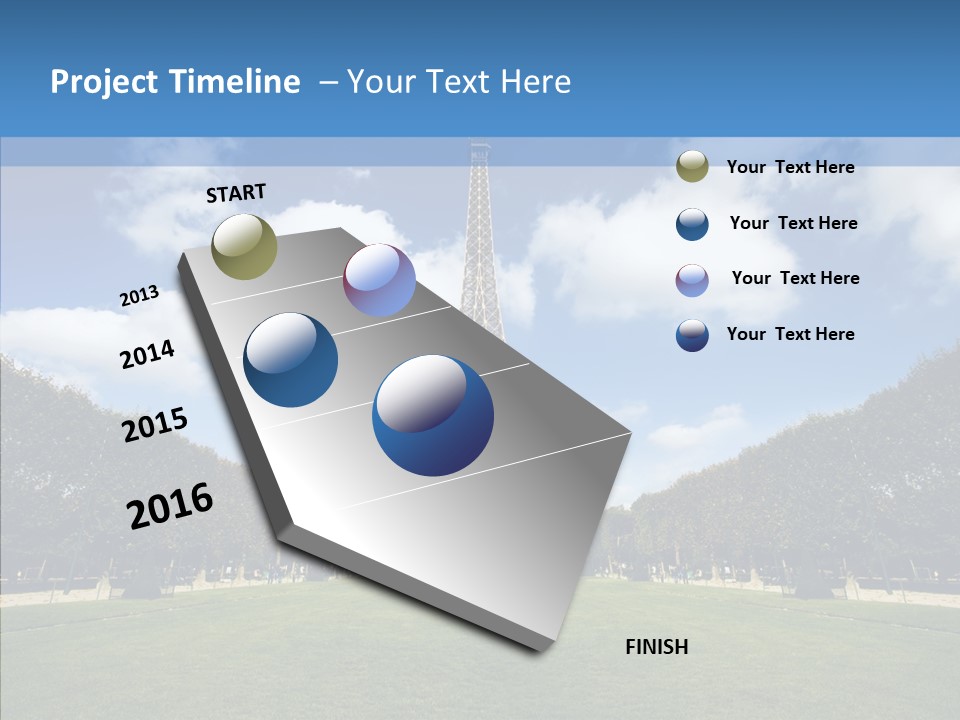 Project Timeline – Your Text Here

START

2013

2014

2015

2016

FINISH

Your Text Here

Your Text Here

Your Text Here

Your Text Here